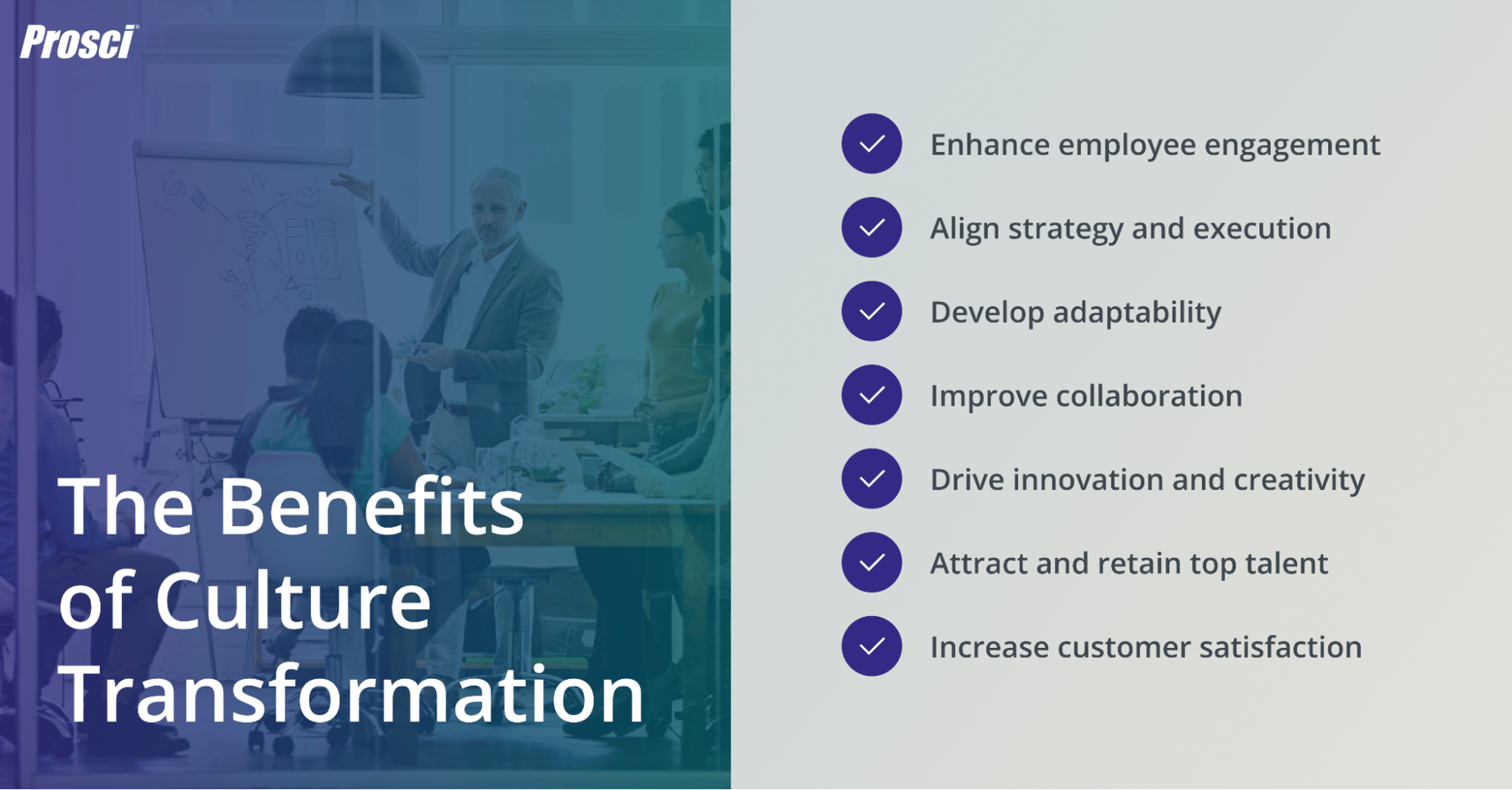 Prosci

The Benefits of Culture Transformation

Enhance employee engagement

Align strategy and execution

Develop adaptability

Improve collaboration

Drive innovation and creativity

Attract and retain top talent

Increase customer satisfaction